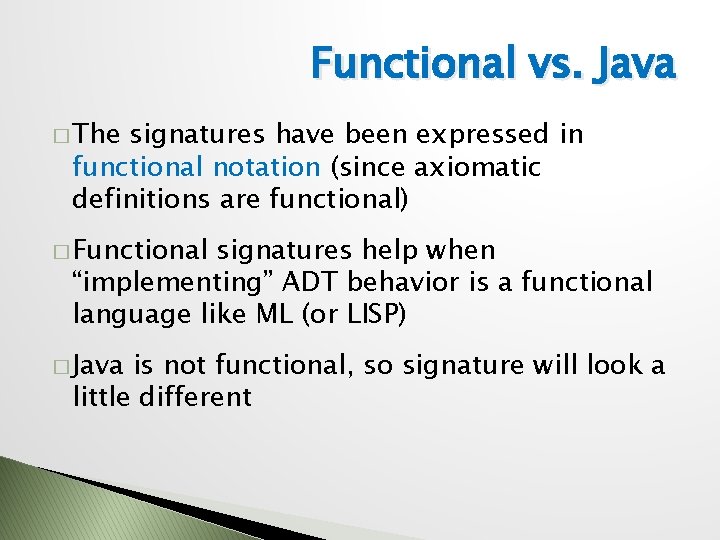 Functional vs. Java

□ The signatures have been expressed in functional notation (since axiomatic definitions are functional)

□ Functional signatures help when “implementing” ADT behavior is a functional language like ML (or LISP)

□ Java is not functional, so signature will look a little different